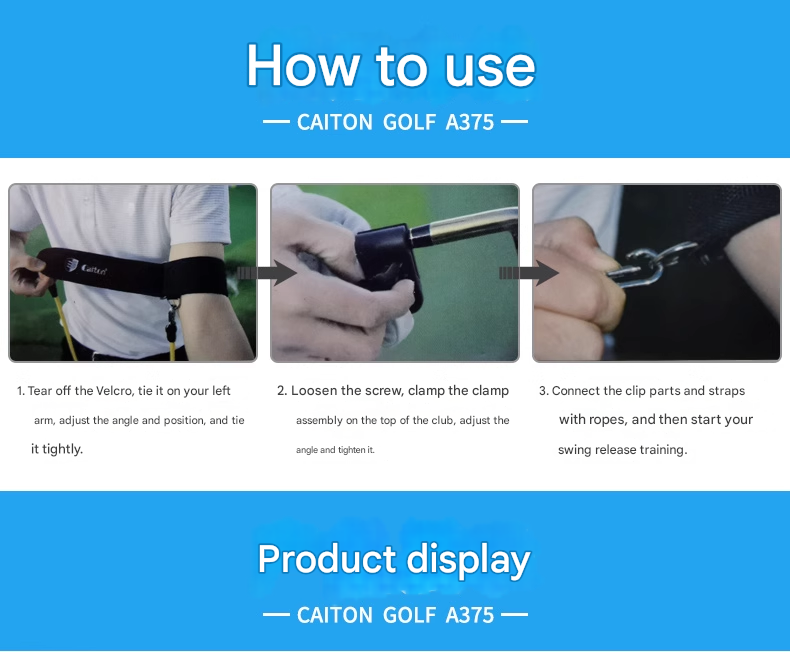 How to use

— CAITON GOLF A375 —

Caiton

1. Tear off the Velcro, tie it on your left arm, adjust the angle and position, and tie it tightly.

2. Loosen the screw, clamp the clamp assembly on the top of the club, adjust the angle and tighten it.

3. Connect the clip parts and straps with ropes, and then start your swing release training.

Product display

— CAITON GOLF A375 —